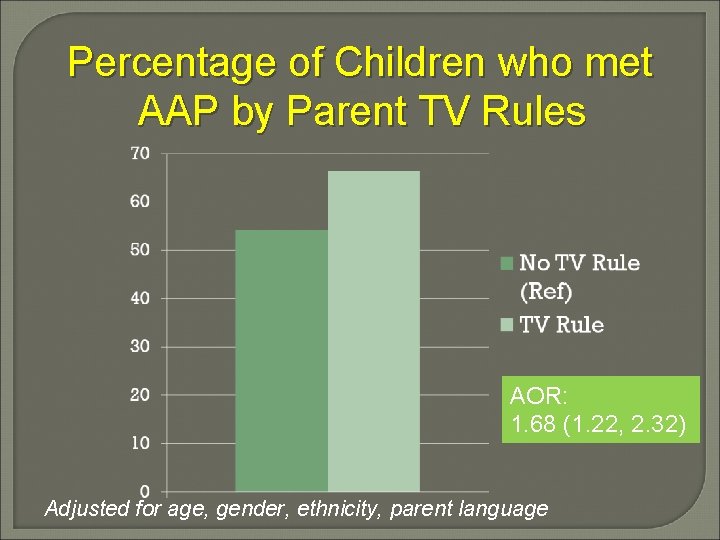 Percentage of Children who met AAP by Parent TV Rules

70
60
50
40
30
20
10
0

No TV Rule (Ref)
TV Rule

AOR:
1.68 (1.22, 2.32)

Adjusted for age, gender, ethnicity, parent language